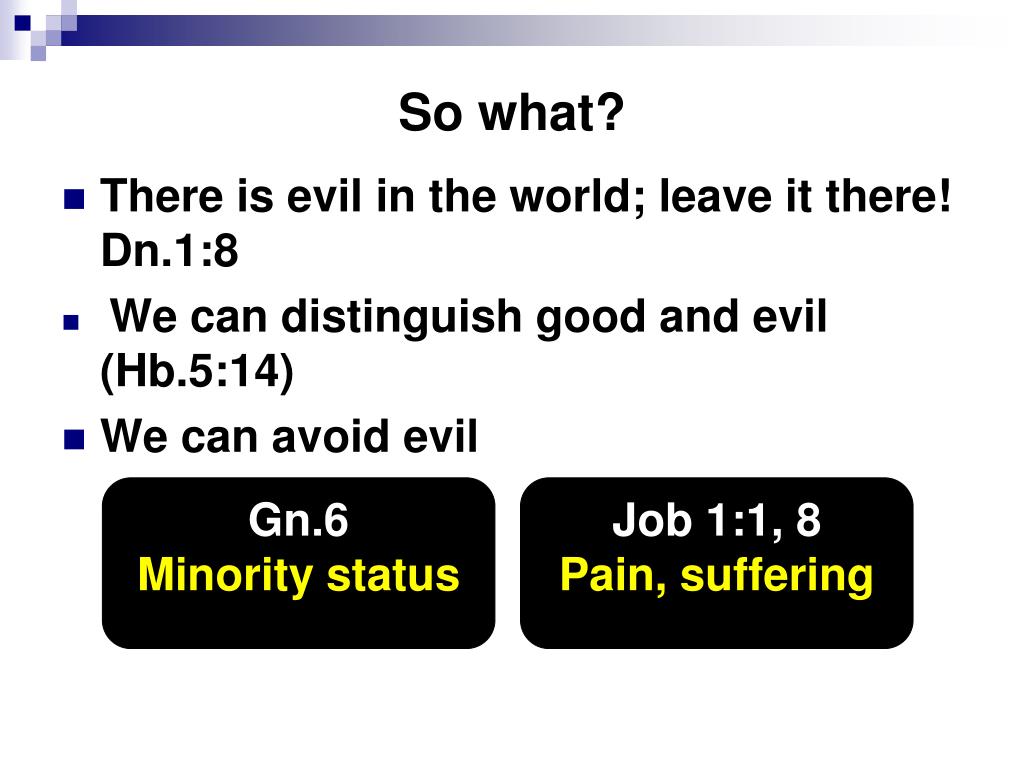 So what?

There is evil in the world; leave it there! Dn.1:8

We can distinguish good and evil (Hb.5:14)

We can avoid evil

Gn.6
Minority status

Job 1:1, 8
Pain, suffering